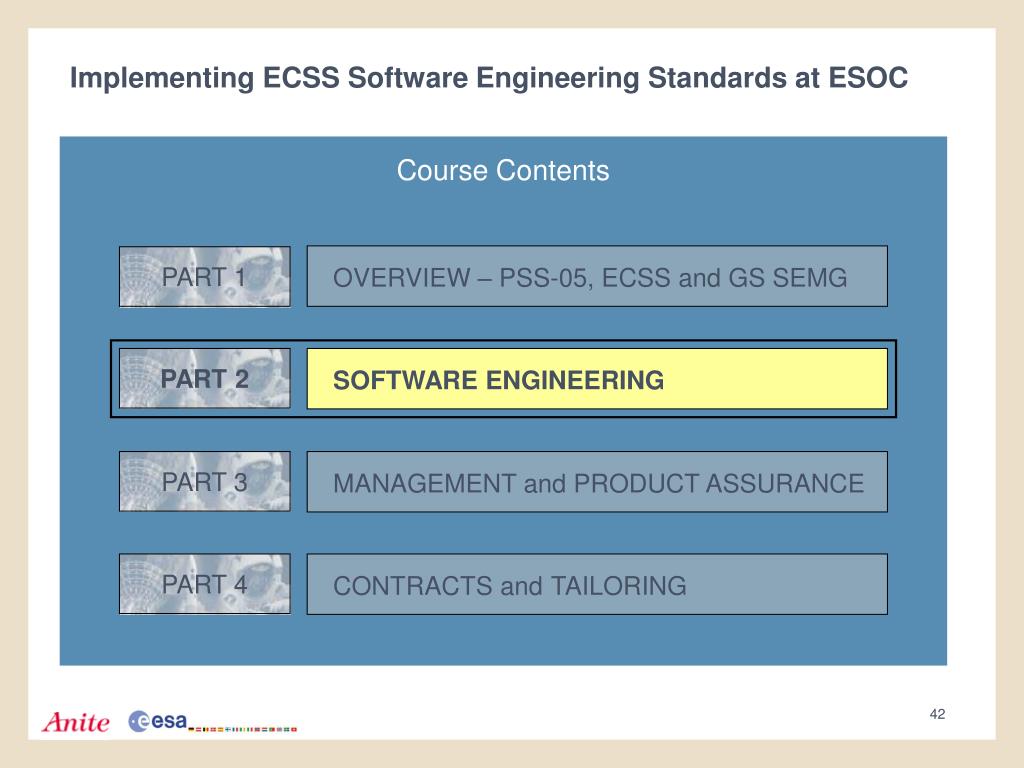 Implementing ECSS Software Engineering Standards at ESOC

Course Contents

PART 1

OVERVIEW – PSS-05, ECSS and GS SEMG

PART 2

SOFTWARE ENGINEERING

PART 3

MANAGEMENT and PRODUCT ASSURANCE

PART 4

CONTRACTS and TAILORING

Anite

esa

42